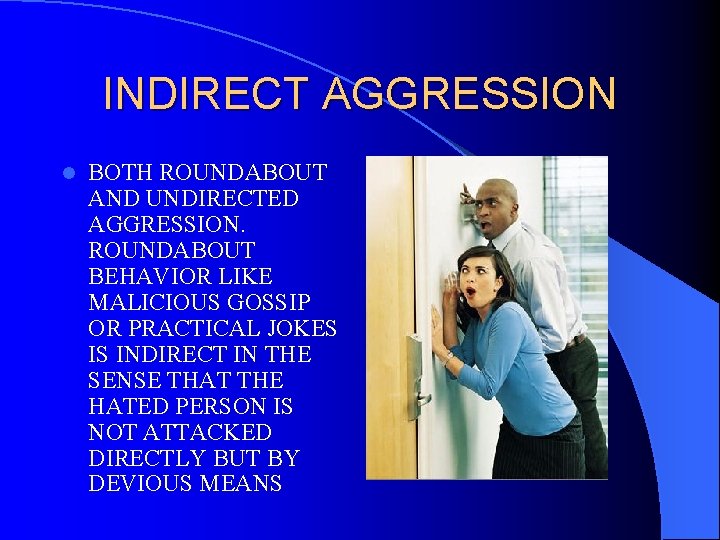 INDIRECT AGGRESSION

BOTH ROUNDABOUT AND UNDIRECTED AGGRESSION. ROUNDABOUT BEHAVIOR LIKE MALICIOUS GOSSIP OR PRACTICAL JOKES IS INDIRECT IN THE SENSE THAT THE HATED PERSON IS NOT ATTACKED DIRECTLY BUT BY DEVIOUS MEANS